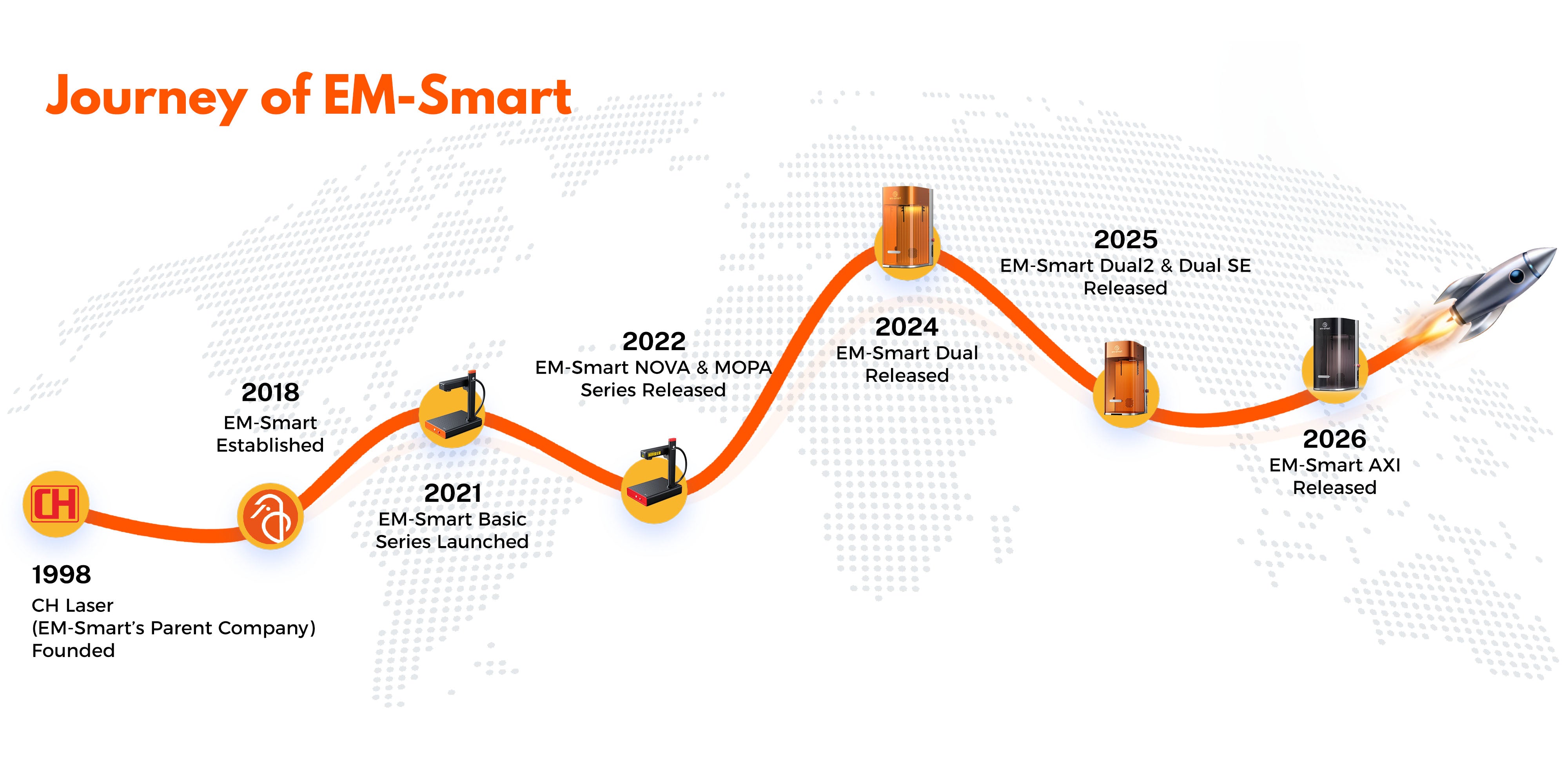 Journey of EM-Smart

CH

1998
CH Laser
(EM-Smart's Parent Company)
Founded

2018
EM-Smart
Established

2021
EM-Smart Basic
Series Launched

2022
EM-Smart NOVA & MOPA
Series Released

2024
EM-Smart Dual
Released

2025
EM-Smart Dual2 & Dual SE
Released

2026
EM-Smart AXI
Released